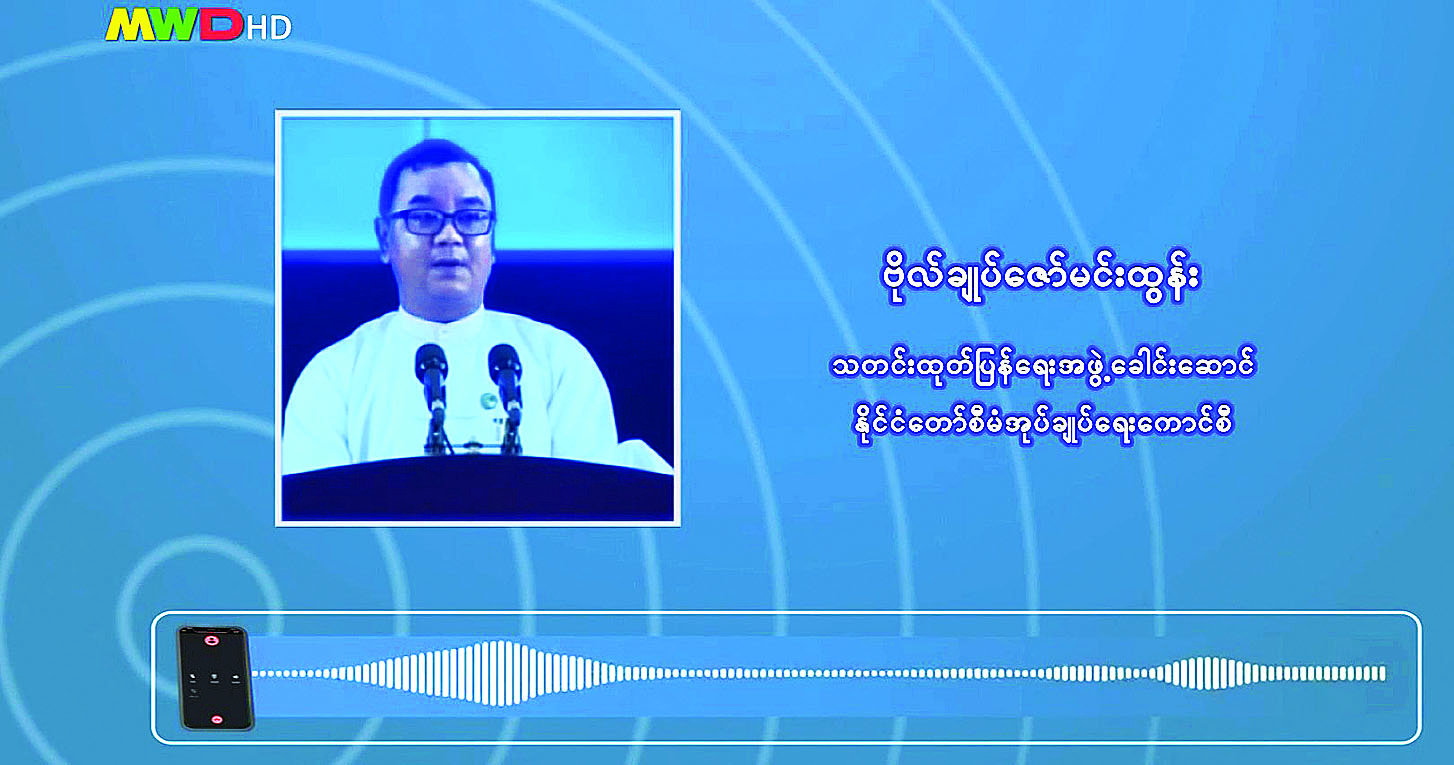 MWD HD

ဗိုလ်ချုပ်ဇော်မင်းထွန်း

သတင်းထုတ်ပြန်ရေးအဖွဲ့ခေါင်းဆောင်

နိုင်ငံတော်စီမံအုပ်ချုပ်ရေးကောင်စီ